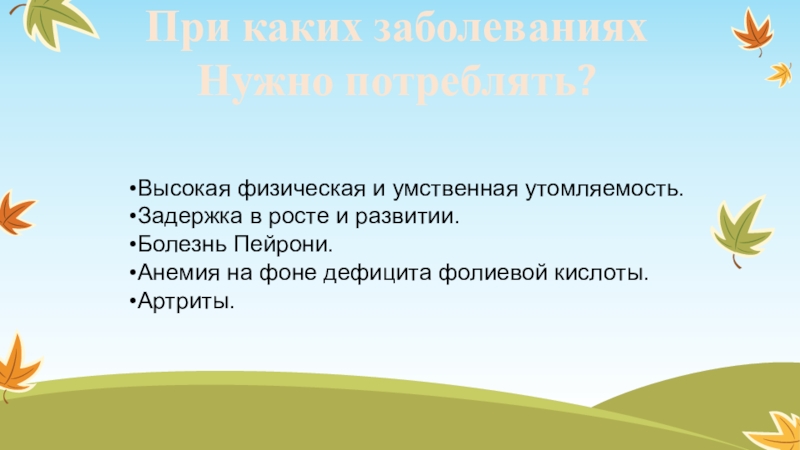 При каких заболеваниях
Нужно потреблять?

•Высокая физическая и умственная утомляемость.
•Задержка в росте и развитии.
•Болезнь Пейрони.
•Анемия на фоне дефицита фолиевой кислоты.
•Артриты.